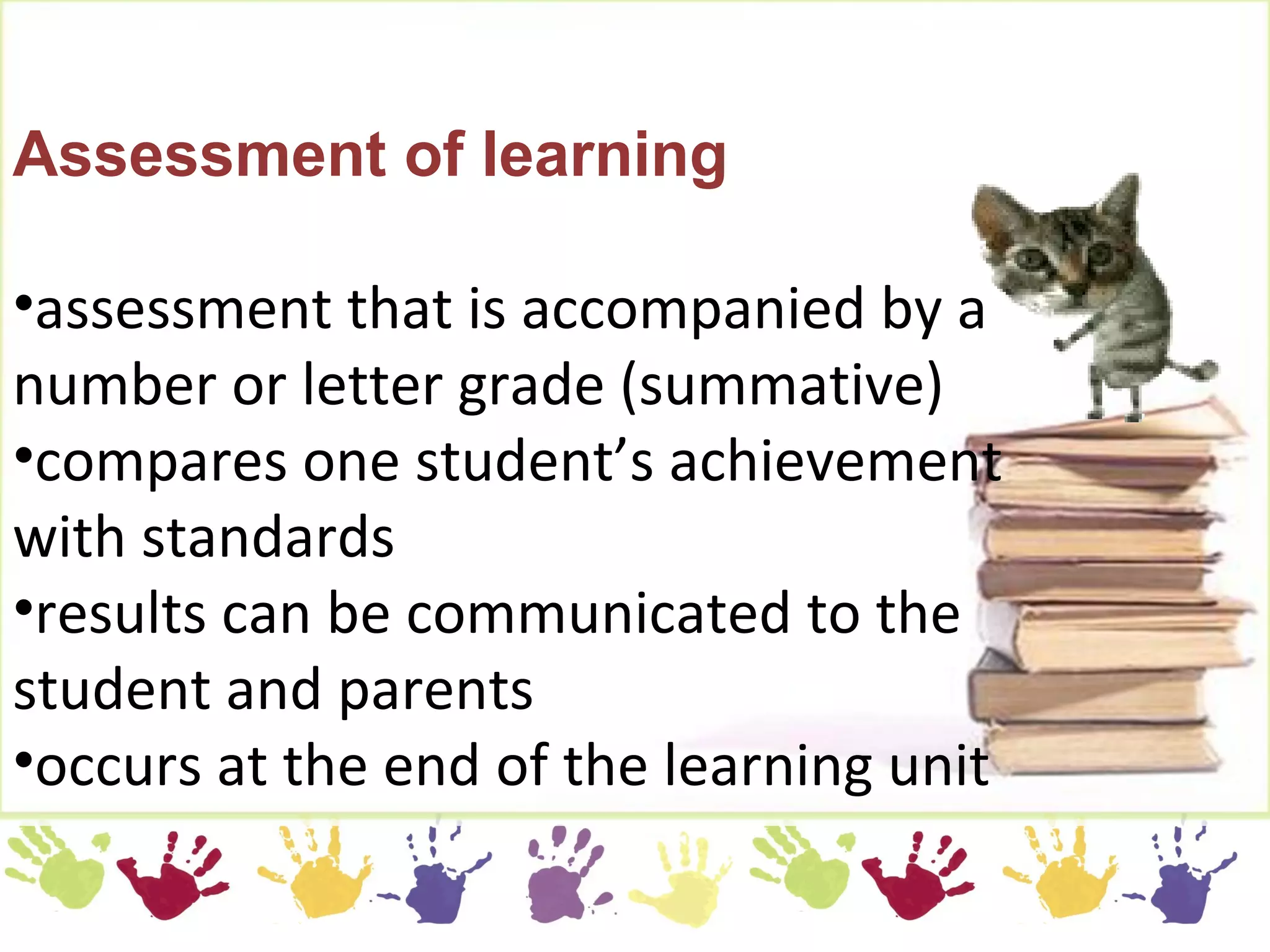 Assessment of learning

•assessment that is accompanied by a number or letter grade (summative)
•compares one student’s achievement with standards
•results can be communicated to the student and parents
•occurs at the end of the learning unit